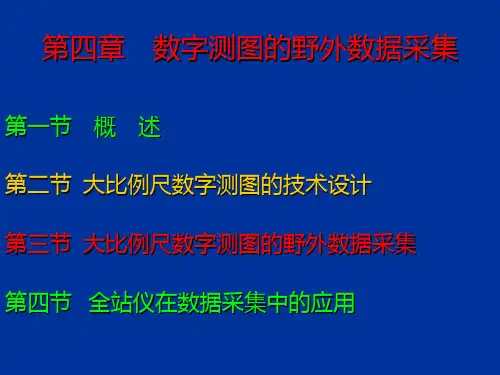 第四章　数字测图的野外数据采集

第一节　概　述

第二节　大比例尺数字测图的技术设计

第三节　大比例尺数字测图的野外数据采集

第四节　全站仪在数据采集中的应用